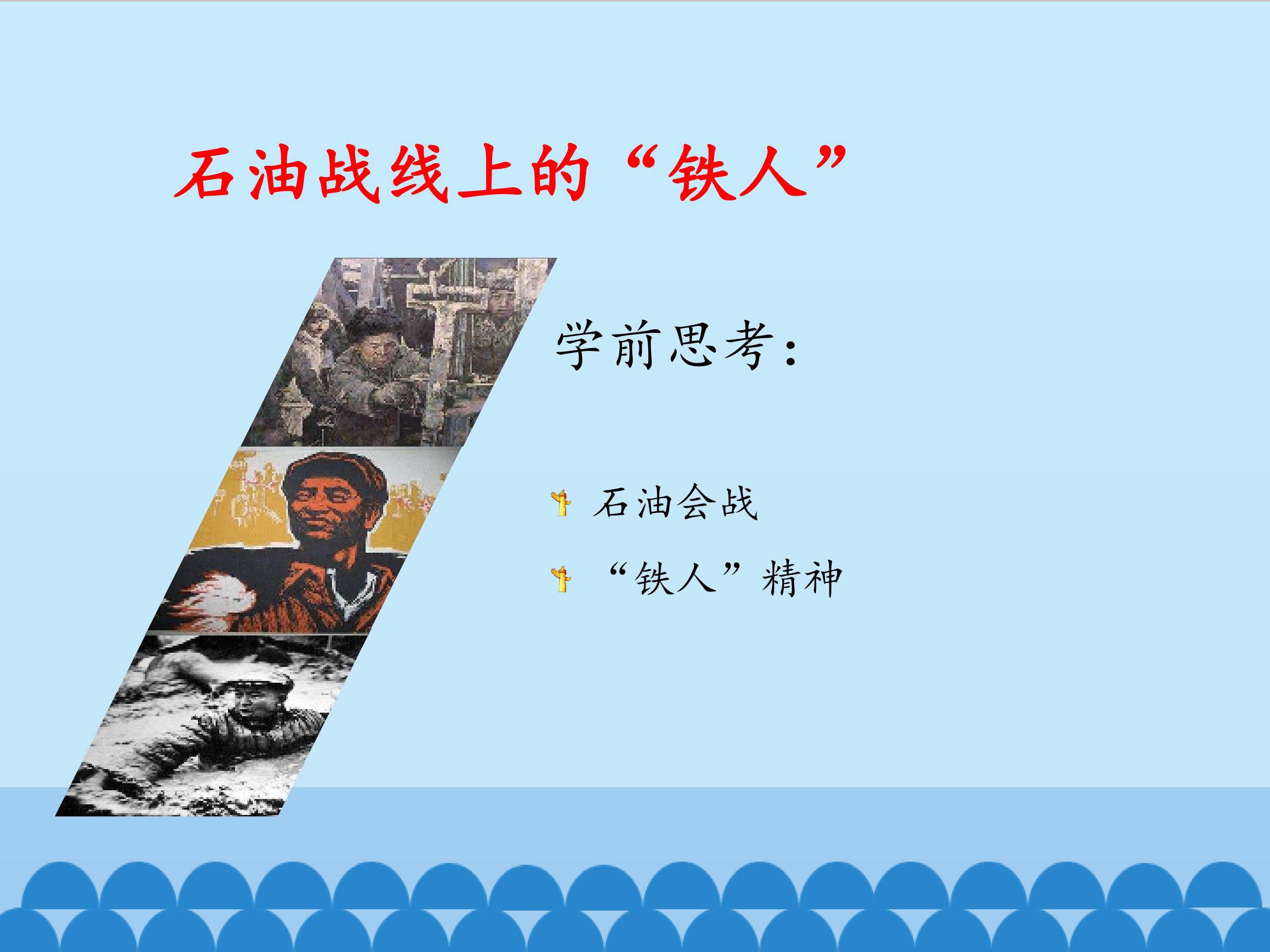 石油战线上的“铁人”

学前思考：

石油会战

“铁人”精神